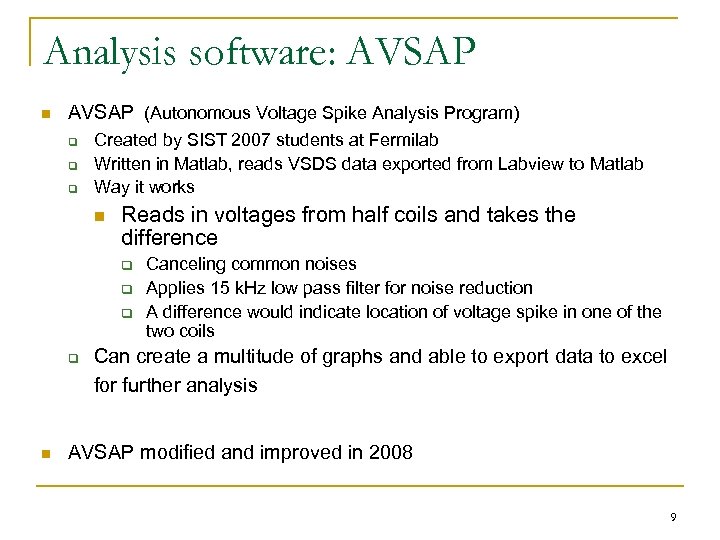 Analysis software: AVSAP

AVSAP (Autonomous Voltage Spike Analysis Program)

Created by SIST 2007 students at Fermilab

Written in Matlab, reads VSDS data exported from Labview to Matlab

Way it works

Reads in voltages from half coils and takes the difference

Canceling common noises

Applies 15 kHz low pass filter for noise reduction

A difference would indicate location of voltage spike in one of the two coils

Can create a multitude of graphs and able to export data to excel for further analysis

AVSAP modified and improved in 2008

9